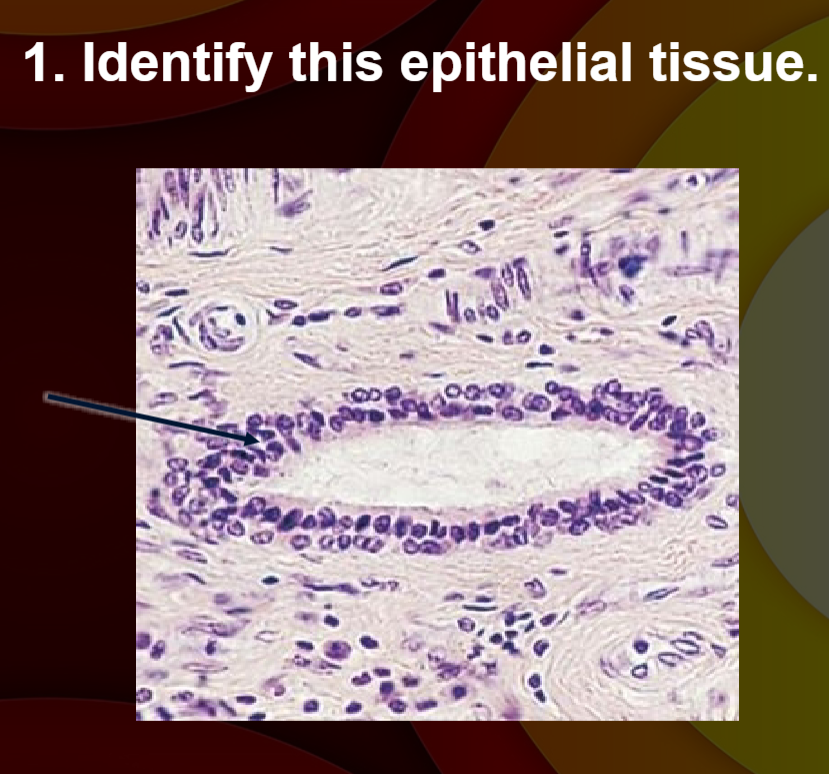 1. Identify this epithelial tissue.